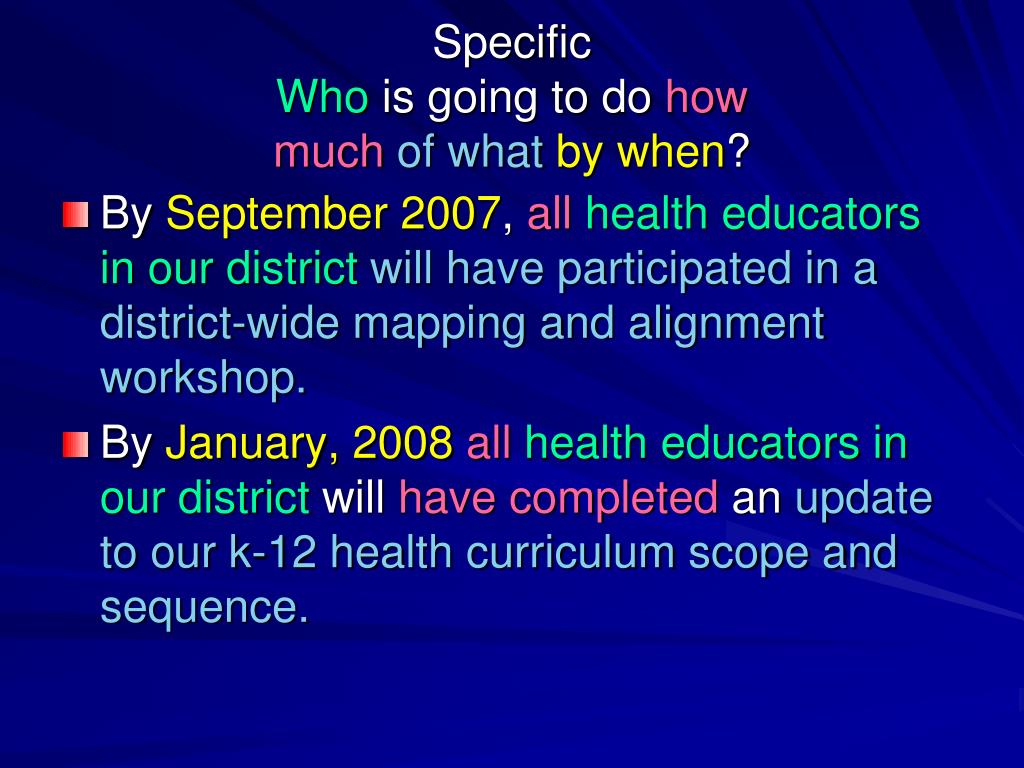 Specific
Who is going to do how much of what by when?

By September 2007, all health educators in our district will have participated in a district-wide mapping and alignment workshop.

By January, 2008 all health educators in our district will have completed an update to our k-12 health curriculum scope and sequence.